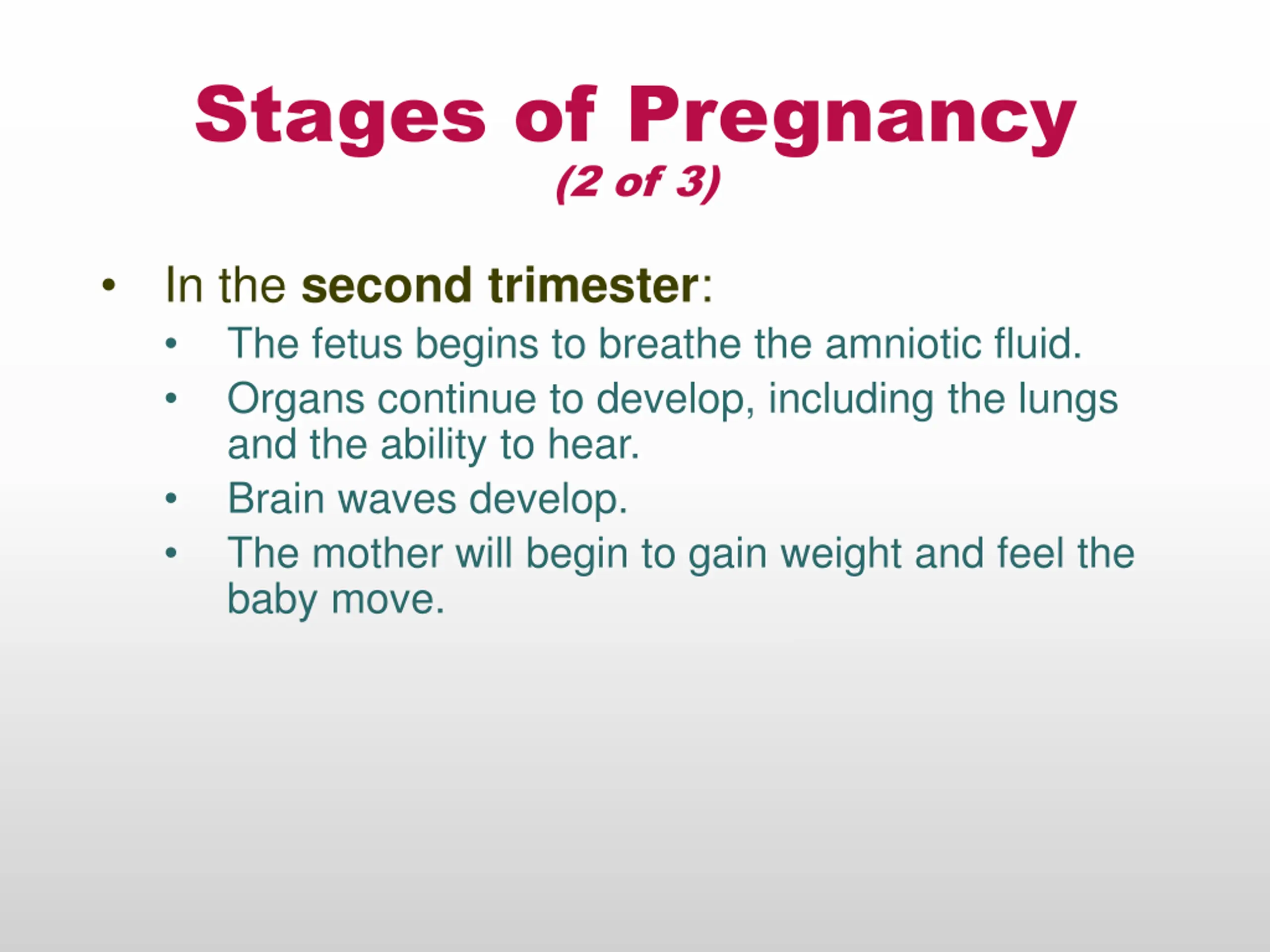 Stages of Pregnancy
(2 of 3)

• In the second trimester:
  • The fetus begins to breathe the amniotic fluid.
  • Organs continue to develop, including the lungs and the ability to hear.
  • Brain waves develop.
  • The mother will begin to gain weight and feel the baby move.